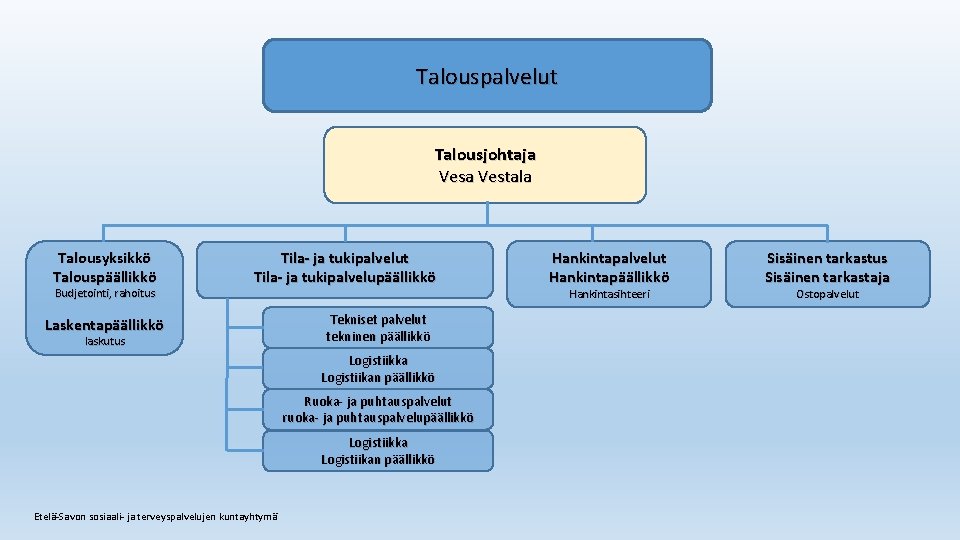 Talouspalvelut

Talousjohtaja
Vesa Vestala

Talousyksikkö
Talouspäällikkö
Budjetointi, rahoitus

Laskentapäällikkö
laskutus

Tila- ja tukipalvelut
Tila- ja tukipalvelupäällikkö

Tekniset palvelut
tekninen päällikkö

Logistiikka
Logistiikan päällikkö

Ruoka- ja puhtauspalvelut
ruoka- ja puhtauspalvelupäällikkö

Logistiikka
Logistiikan päällikkö

Hankintapalvelut
Hankintapäällikkö
Hankintasihteeri

Sisäinen tarkastus
Sisäinen tarkastaja
Ostopalvelut

Etelä-Savon sosiaali- ja terveyspalvelujen kuntayhtymä